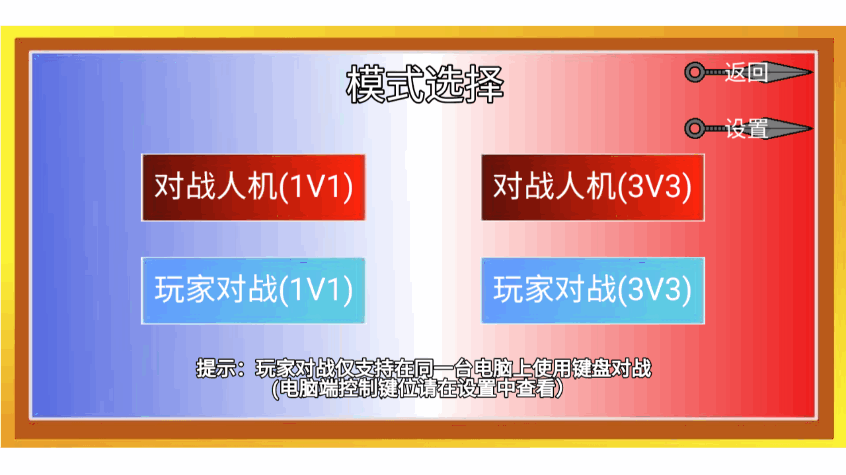 模式选择

返回

设置

对战人机(1V1)

对战人机(3V3)

玩家对战(1V1)

玩家对战(3V3)

提示：玩家对战仅支持在同一台电脑上使用键盘对战
(电脑端控制键位请在设置中查看)